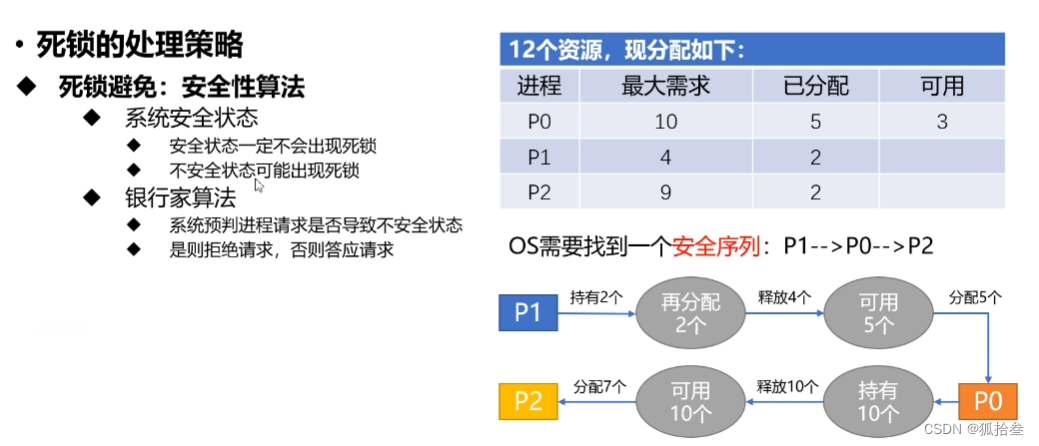 • 死锁的处理策略

◆ 死锁避免：安全性算法

◆ 系统安全状态

◆ 安全状态一定不会出现死锁

◆ 不安全状态可能出现死锁

◆ 银行家算法

◆ 系统预判进程请求是否导致不安全状态

◆ 是则拒绝请求，否则答应请求

12个资源，现分配如下：

| 进程 | 最大需求 | 已分配 | 可用 |
|---|---|---|---|
| P0 | 10 | 5 | 3 |
| P1 | 4 | 2 | |
| P2 | 9 | 2 | |

OS需要找到一个安全序列：P1-->P0-->P2

P1 持有2个 再分配 2个 释放4个 可用 5个 分配5个 P0 持有 10个 释放10个 可用 10个 分配7个 P2

CSDN @狐拾叁